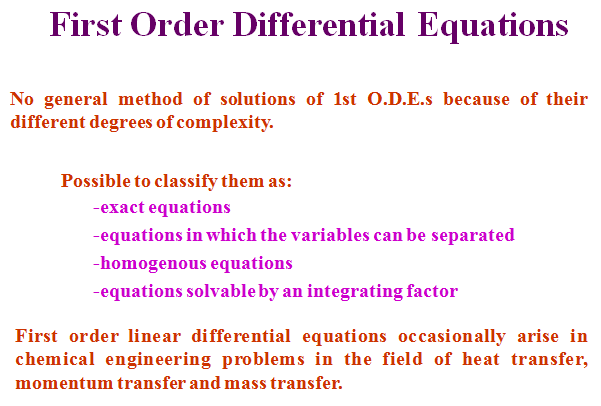 First Order Differential Equations

No general method of solutions of 1st O.D.E.s because of their different degrees of complexity.

Possible to classify them as:
-exact equations
-equations in which the variables can be separated
-homogenous equations
-equations solvable by an integrating factor

First order linear differential equations occasionally arise in chemical engineering problems in the field of heat transfer, momentum transfer and mass transfer.